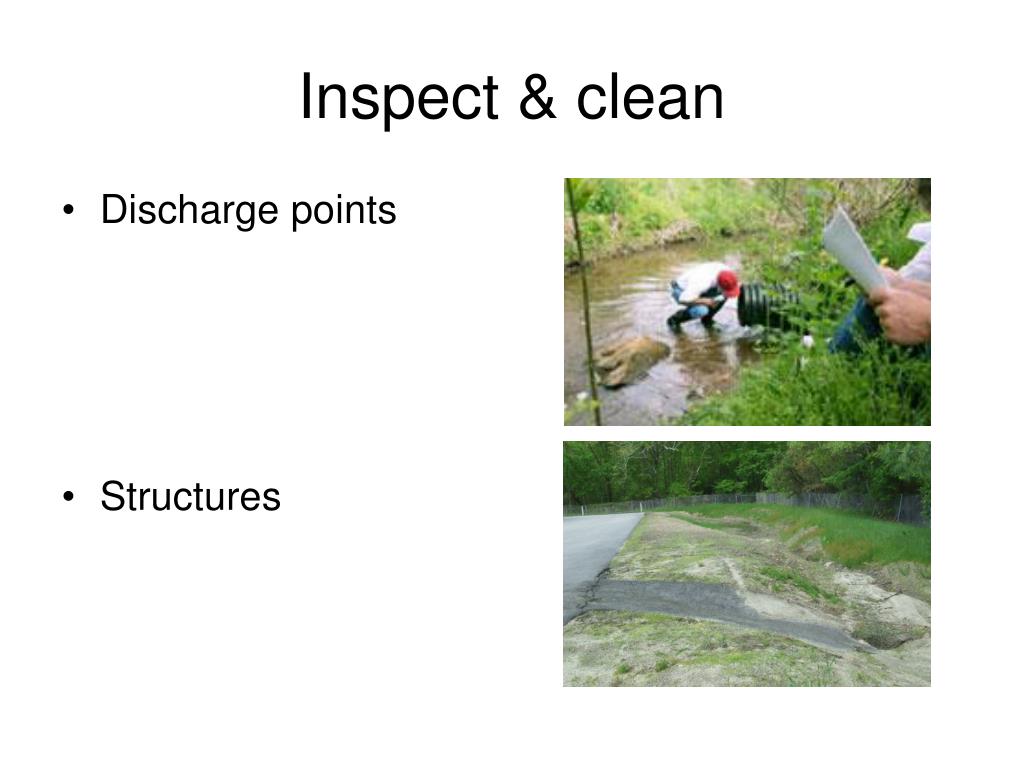 Inspect & clean

• Discharge points

• Structures